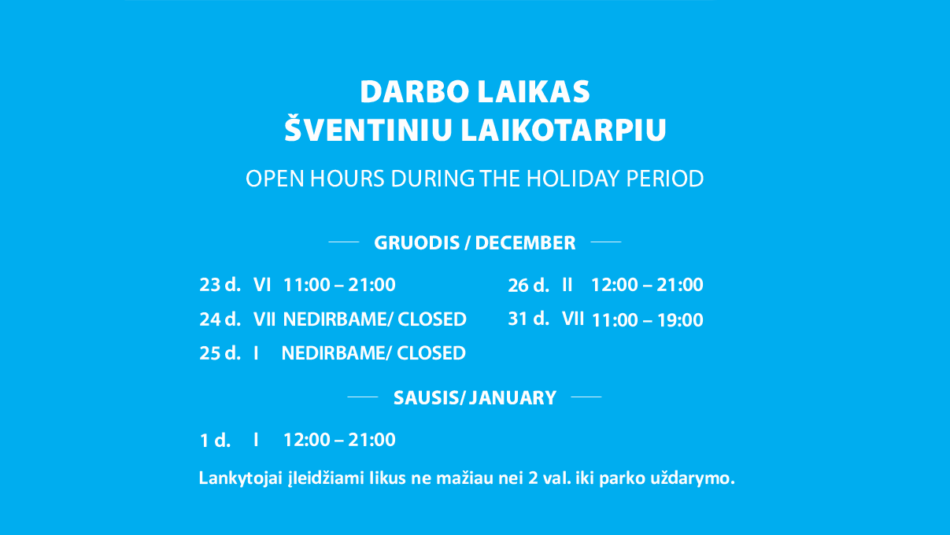 DARBO LAIKAS
ŠVENTINIU LAIKOTARPIU

OPEN HOURS DURING THE HOLIDAY PERIOD

GRUODIS / DECEMBER

23 d. VI 11:00 – 21:00
24 d. VII NEDIRBAME/ CLOSED
25 d. I NEDIRBAME/ CLOSED

26 d. II 12:00 – 21:00
31 d. VII 11:00 – 19:00

SAUSIS/ JANUARY

1 d. I 12:00 – 21:00

Lankytojai įleidžiami likus ne mažiau nei 2 val. iki parko uždarymo.